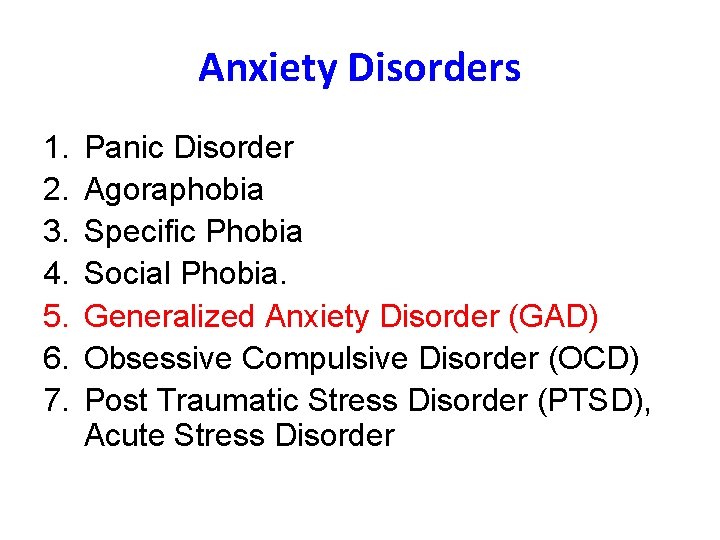 Anxiety Disorders

1. Panic Disorder
2. Agoraphobia
3. Specific Phobia
4. Social Phobia.
5. Generalized Anxiety Disorder (GAD)
6. Obsessive Compulsive Disorder (OCD)
7. Post Traumatic Stress Disorder (PTSD), Acute Stress Disorder